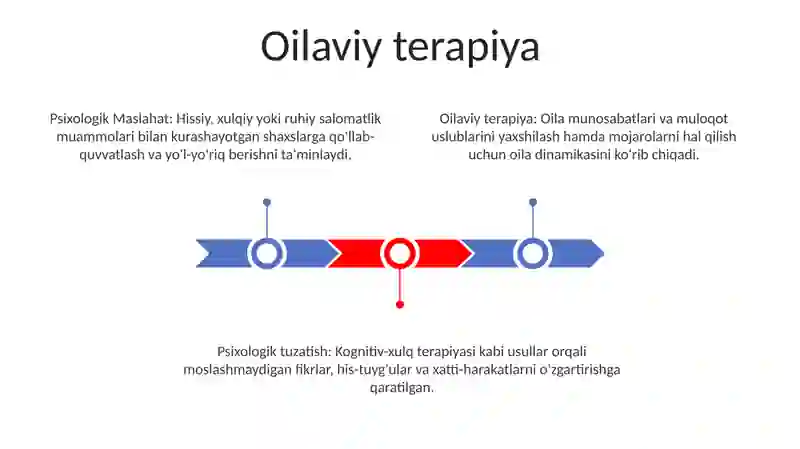 Oilaviy terapiya

Psixologik Maslahat: Hissiy, xulqiy yoki ruhiy salomatlik muammolari bilan kurashayotgan shaxslarga qo'llab-quvvatlash va yo'l-yo'riq berishni ta'minlaydi.

Oilaviy terapiya: Oila munosabatlari va muloqot uslublarini yaxshilash hamda mojarolarni hal qilish uchun oila dinamikasini ko'rib chiqadi.

Psixologik tuzatish: Kognitiv-xulq terapiyasi kabi usullar orqali moslashmaydigan fikrlar, his-tuyg'ular va xatti-harakatlarni o'zgartirishga qaratilgan.